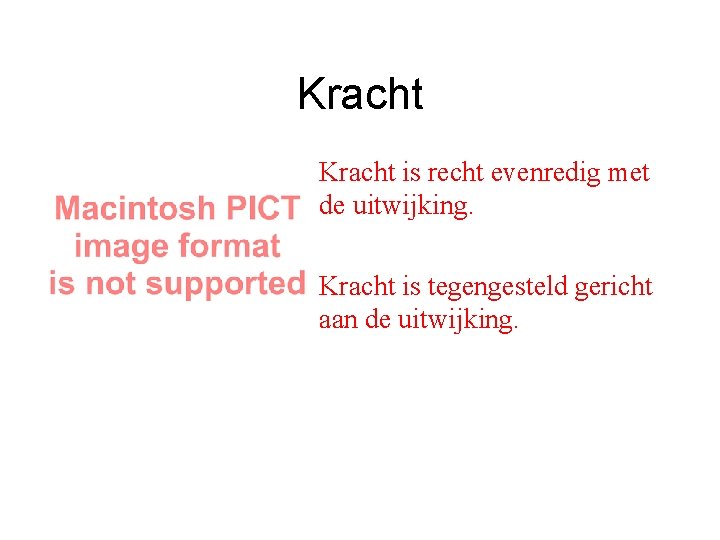 Kracht

Macintosh PICT image format is not supported

Kracht is recht evenredig met de uitwijking.

Kracht is tegengesteld gericht aan de uitwijking.